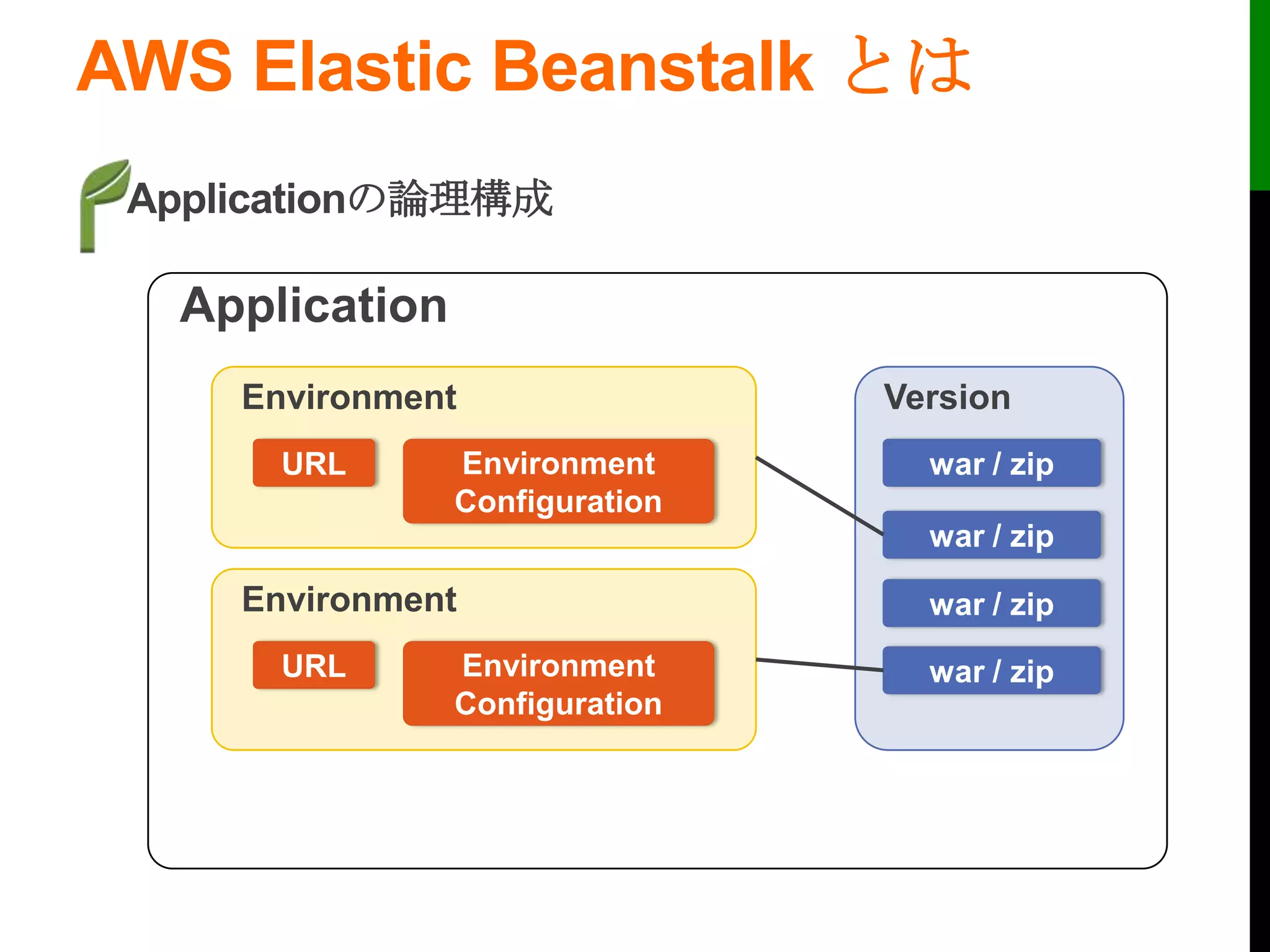 AWS Elastic Beanstalk とは

Applicationの論理構成

Application

Environment

URL

Environment Configuration

Environment

URL

Environment Configuration

Version

war / zip

war / zip

war / zip

war / zip